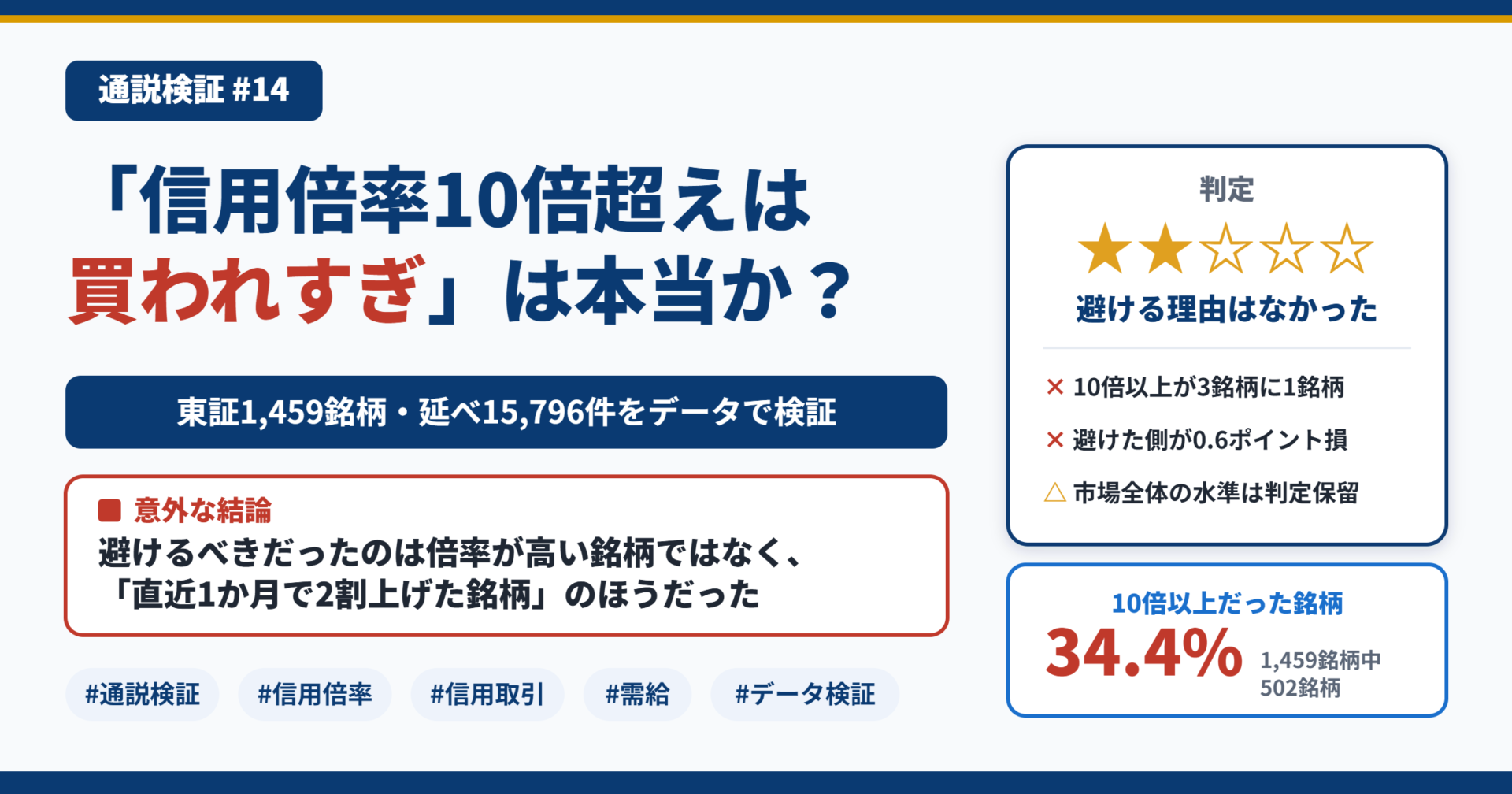 通説検証 #14

「信用倍率10倍超えは買われすぎ」は本当か？

東証1,459銘柄・延べ15,796件をデータで検証

■ 意外な結論
避けるべきだったのは倍率が高い銘柄ではなく、「直近1か月で2割上げた銘柄」のほうだった

#通説検証 #信用倍率 #信用取引 #需給 #データ検証

判定
★★☆☆☆
避ける理由はなかった

× 10倍以上が3銘柄に1銘柄
× 避けた側が0.6ポイント損
△ 市場全体の水準は判定保留

10倍以上だった銘柄
34.4%
1,459銘柄中
502銘柄